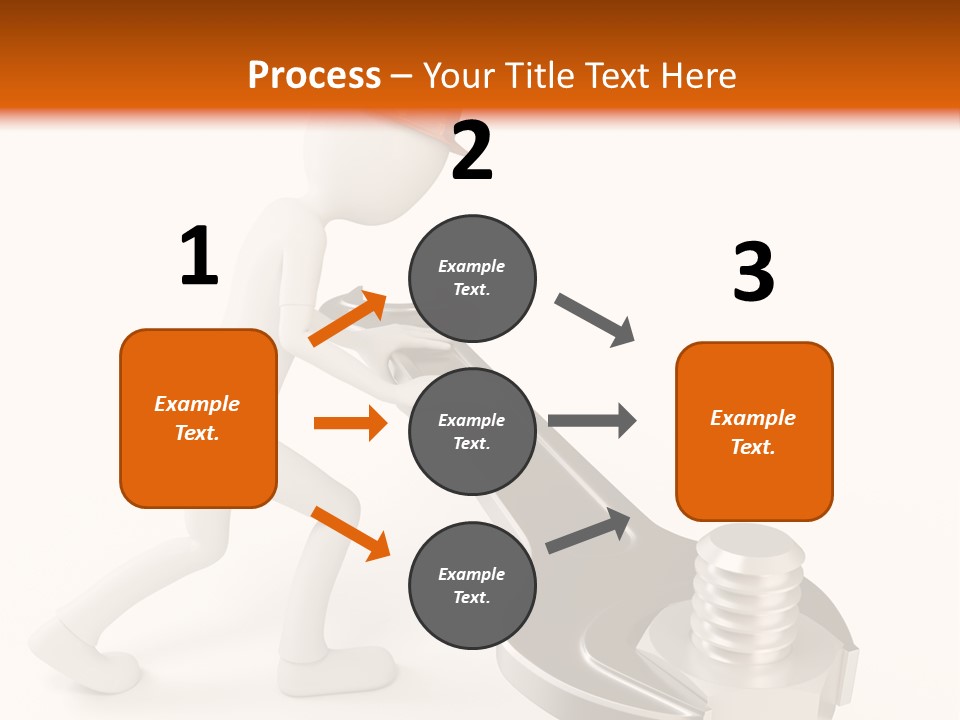 Process – Your Title Text Here

1

Example Text.

2

Example Text.

Example Text.

Example Text.

3

Example Text.